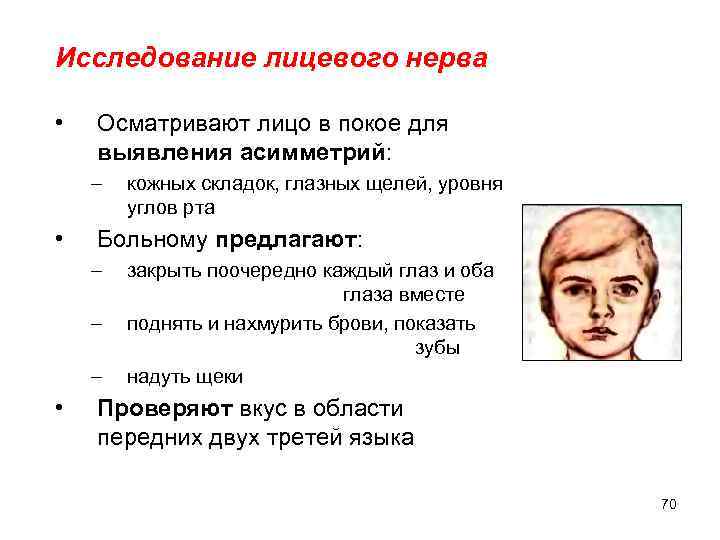 Исследование лицевого нерва

• Осматривают лицо в покое для выявления асимметрий:
– кожных складок, глазных щелей, уровня углов рта
• Больному предлагают:
– закрыть поочередно каждый глаз и оба глаза вместе
– поднять и нахмурить брови, показать зубы
– надуть щеки
• Проверяют вкус в области передних двух третей языка

70